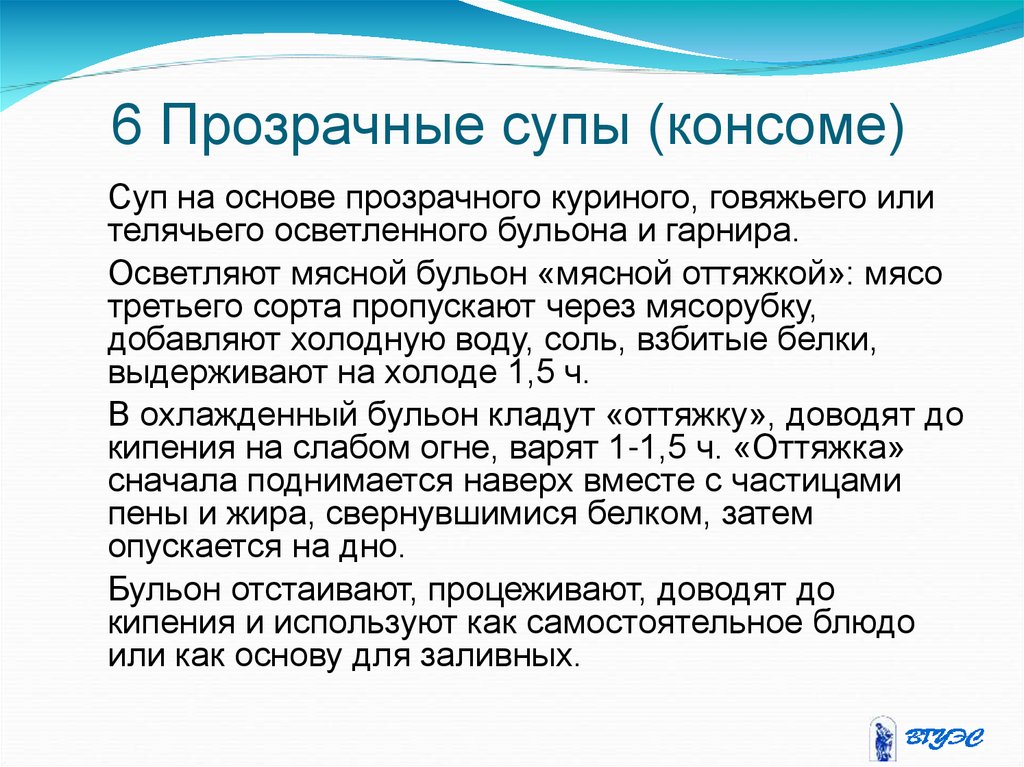 6 Прозрачные супы (консоме)

Суп на основе прозрачного куриного, говяжьего или телячьего осветленного бульона и гарнира.

Осветляют мясной бульон «мясной оттяжкой»: мясо третьего сорта пропускают через мясорубку, добавляют холодную воду, соль, взбитые белки, выдерживают на холоде 1,5 ч.

В охлажденный бульон кладут «оттяжку», доводят до кипения на слабом огне, варят 1-1,5 ч. «Оттяжка» сначала поднимается наверх вместе с частицами пены и жира, свернувшимися белком, затем опускается на дно.

Бульон отстаивают, процеживают, доводят до кипения и используют как самостоятельное блюдо или как основу для заливных.

ВГУЭС